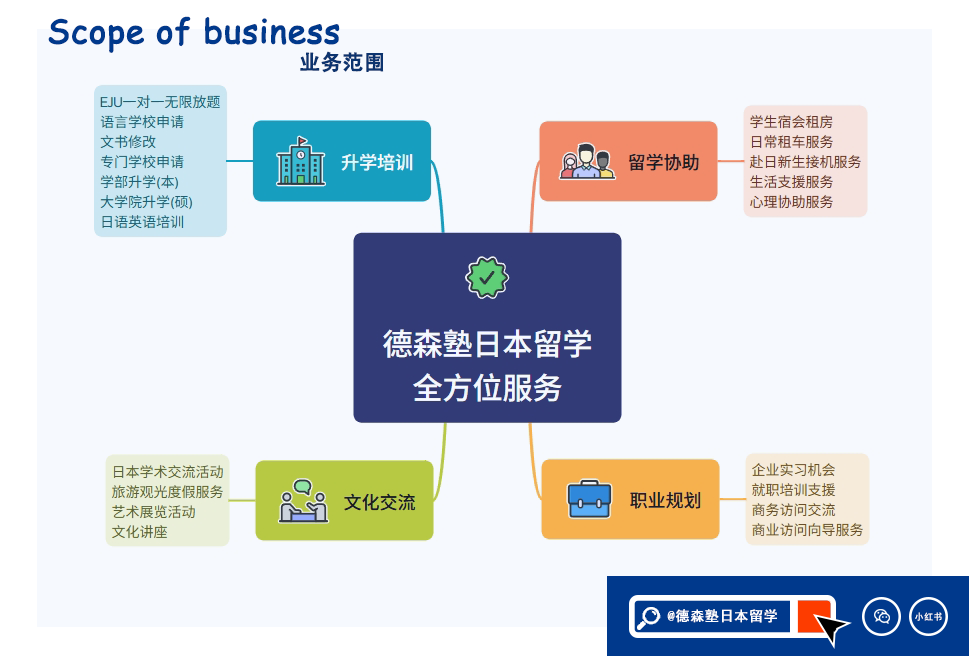 Scope of business
业务范围

EJU一对一无限放题
语言学校申请
文书修改
专门学校申请
学部升学(本)
大学院升学(硕)
日语英语培训

升学培训

留学协助

学生宿舍租房
日常租车服务
赴日新生接机服务
生活支援服务
心理协助服务

德森塾日本留学
全方位服务

日本学术交流活动
旅游观光度假服务
艺术展览活动
文化讲座

文化交流

职业规划

企业实习机会
就职培训支援
商务访问交流
商业访问向导服务

@德森塾日本留学

小红书